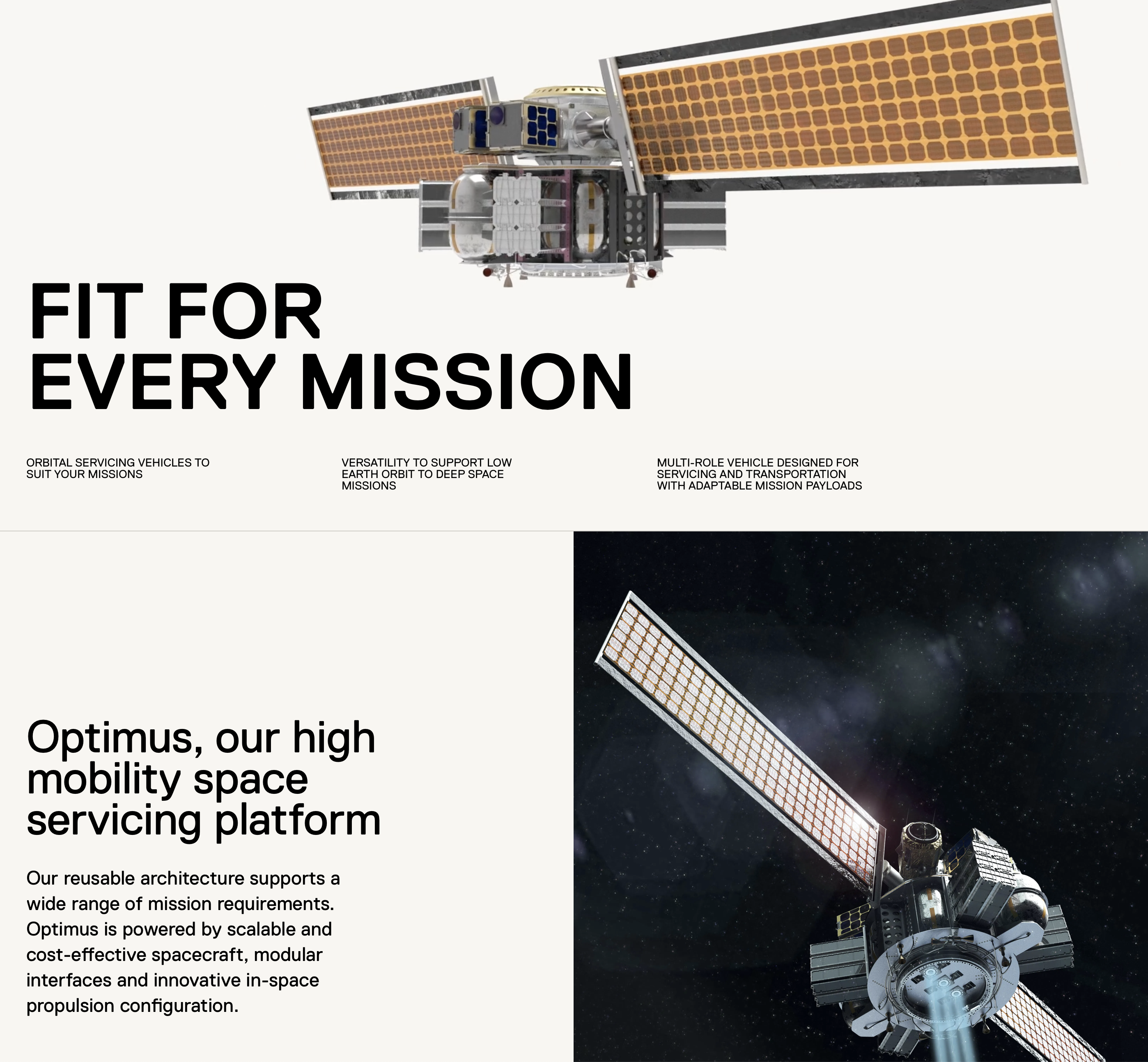 FIT FOR
EVERY MISSION

ORBITAL SERVICING VEHICLES TO SUIT YOUR MISSIONS

VERSATILITY TO SUPPORT LOW EARTH ORBIT TO DEEP SPACE MISSIONS

MULTI-ROLE VEHICLE DESIGNED FOR SERVICING AND TRANSPORTATION WITH ADAPTABLE MISSION PAYLOADS

Optimus, our high mobility space servicing platform

Our reusable architecture supports a wide range of mission requirements. Optimus is powered by scalable and cost-effective spacecraft, modular interfaces and innovative in-space propulsion configuration.